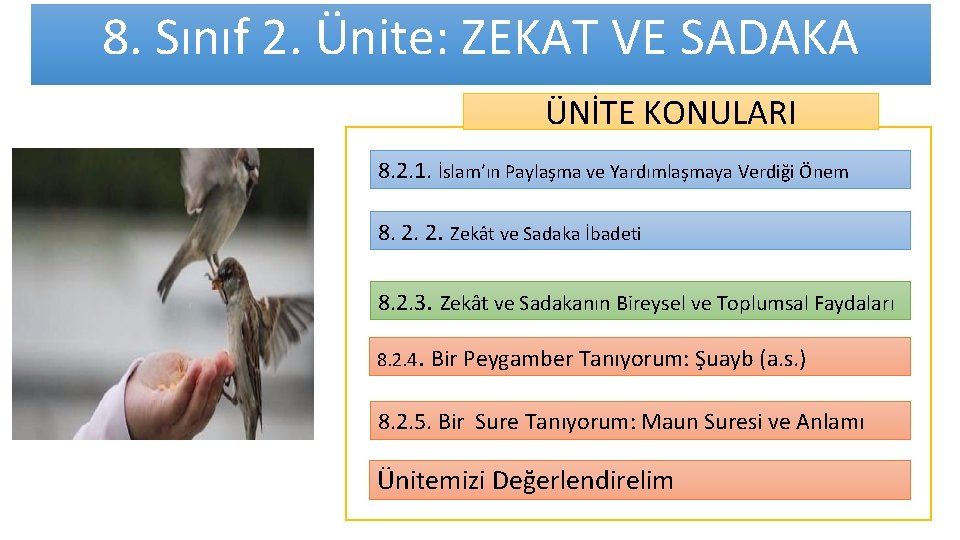 8. Sınıf 2. Ünite: ZEKAT VE SADAKA

ÜNİTE KONULARI

8.2.1. İslam'ın Paylaşma ve Yardımlaşmaya Verdiği Önem

8. 2. 2. Zekât ve Sadaka İbadeti

8.2.3. Zekât ve Sadakanın Bireysel ve Toplumsal Faydaları

8.2.4. Bir Peygamber Tanıyorum: Şuayb (a.s.)

8.2.5. Bir Sure Tanıyorum: Maun Suresi ve Anlamı

Ünitemizi Değerlendirelim